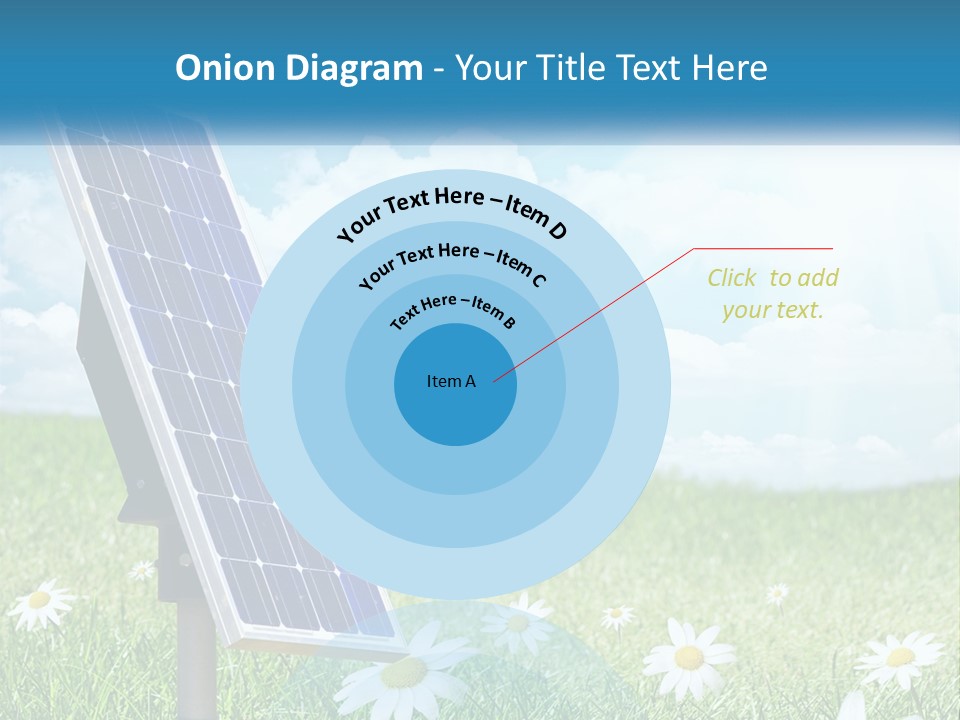 Onion Diagram - Your Title Text Here

Your Text Here – Item D

Your Text Here – Item C

Text Here – Item B

Item A

Click to add your text.